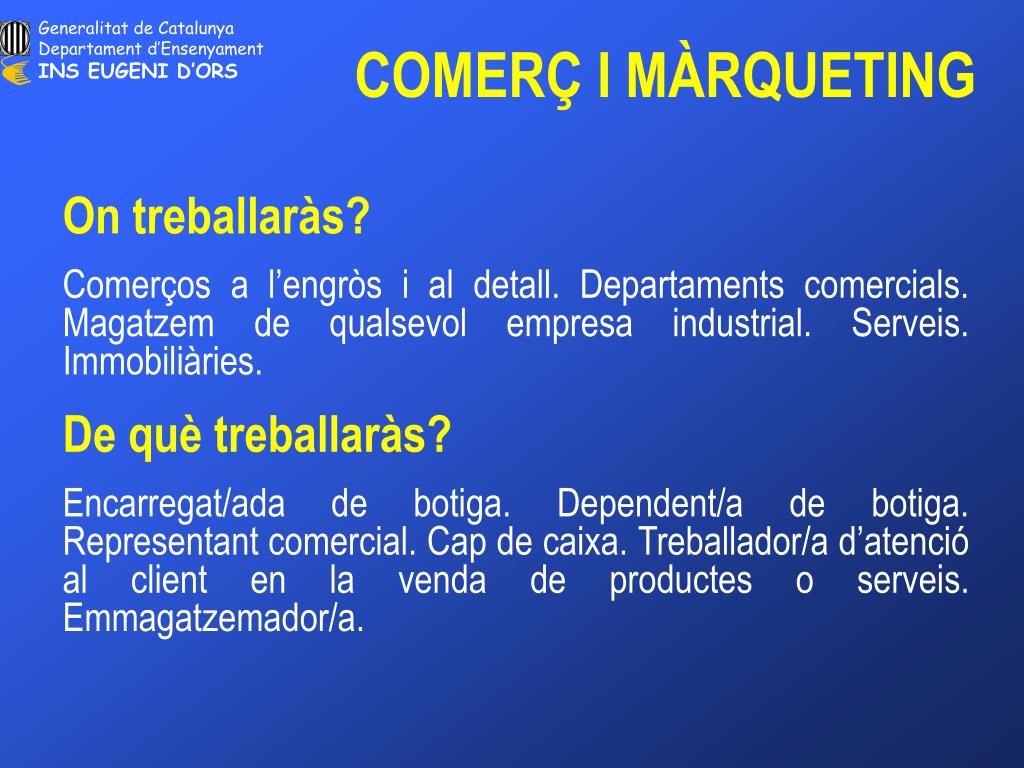 Generalitat de Catalunya
Departament d'Ensenyament
INS EUGENI D'ORS

COMERÇ I MÀRQUETING

On treballaràs?

Comerços a l'engròs i al detall. Departaments comercials. Magatzem de qualsevol empresa industrial. Serveis. Immobiliàries.

De què treballaràs?

Encarregat/ada de botiga. Dependent/a de botiga. Representant comercial. Cap de caixa. Treballador/a d'atenció al client en la venda de productes o serveis. Emmagatzemador/a.